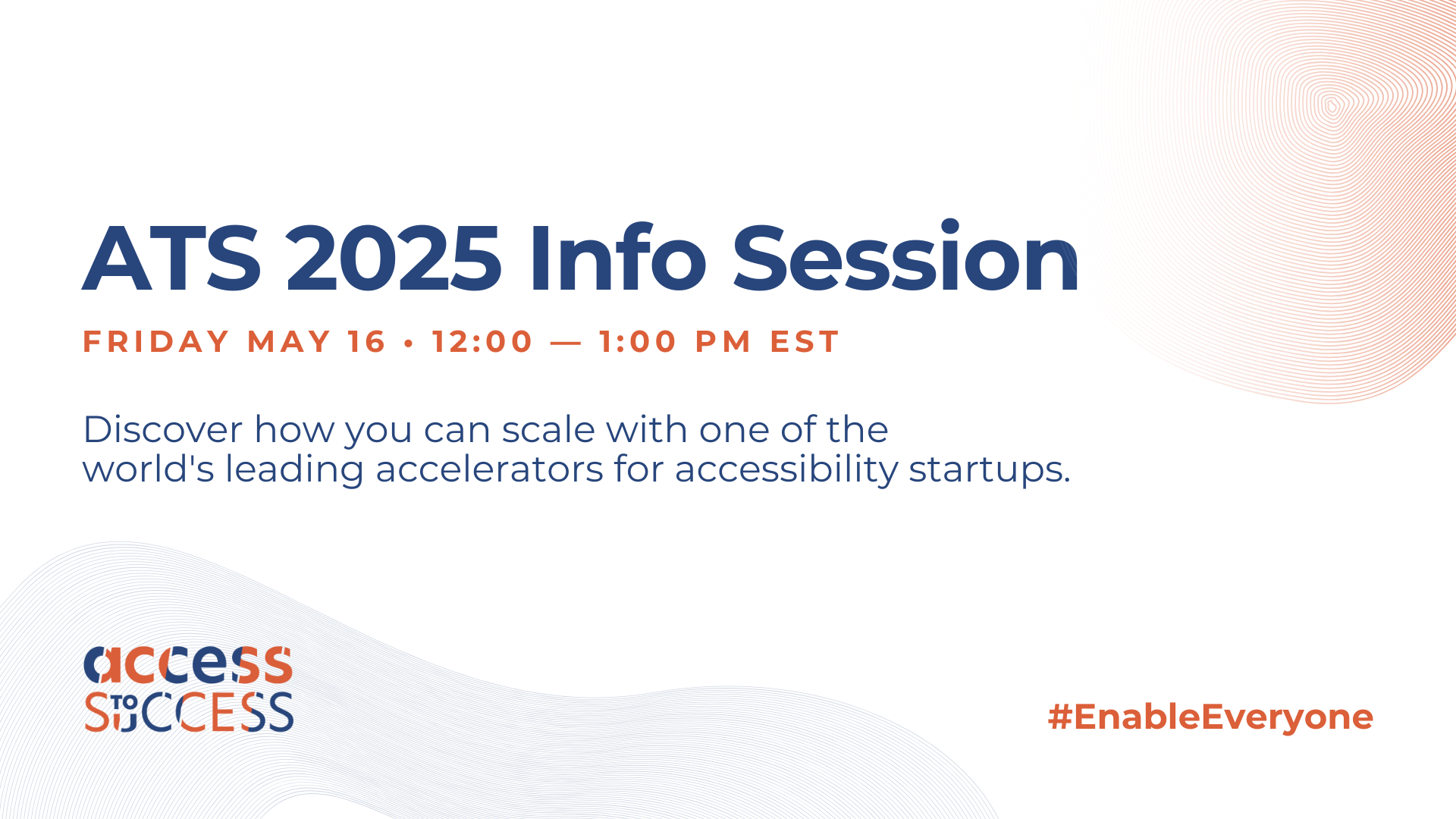 ATS 2025 Info Session

FRIDAY MAY 16 • 12:00 — 1:00 PM EST

Discover how you can scale with one of the world's leading accelerators for accessibility startups.

access TO SUCCESS

#EnableEveryone